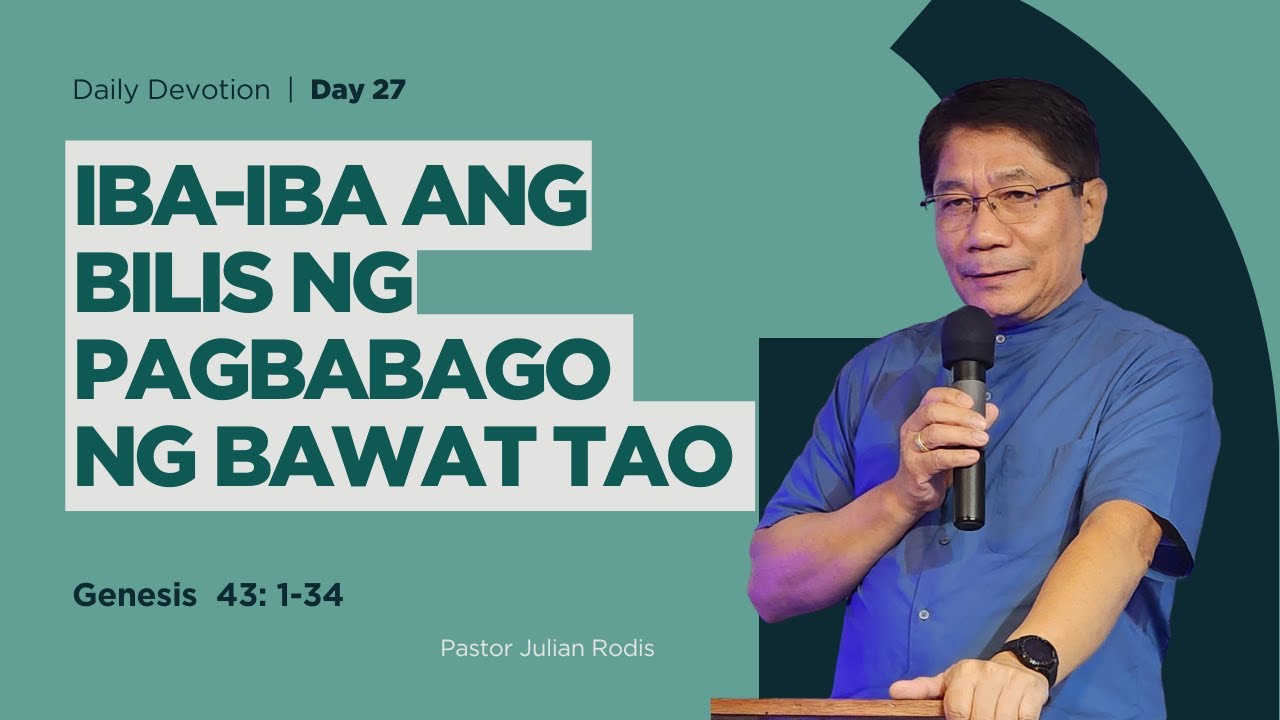 Daily Devotion | Day 27

IBA-IBA ANG BILIS NG PAGBABAGO NG BAWAT TAO

Genesis 43: 1-34

Pastor Julian Rodis